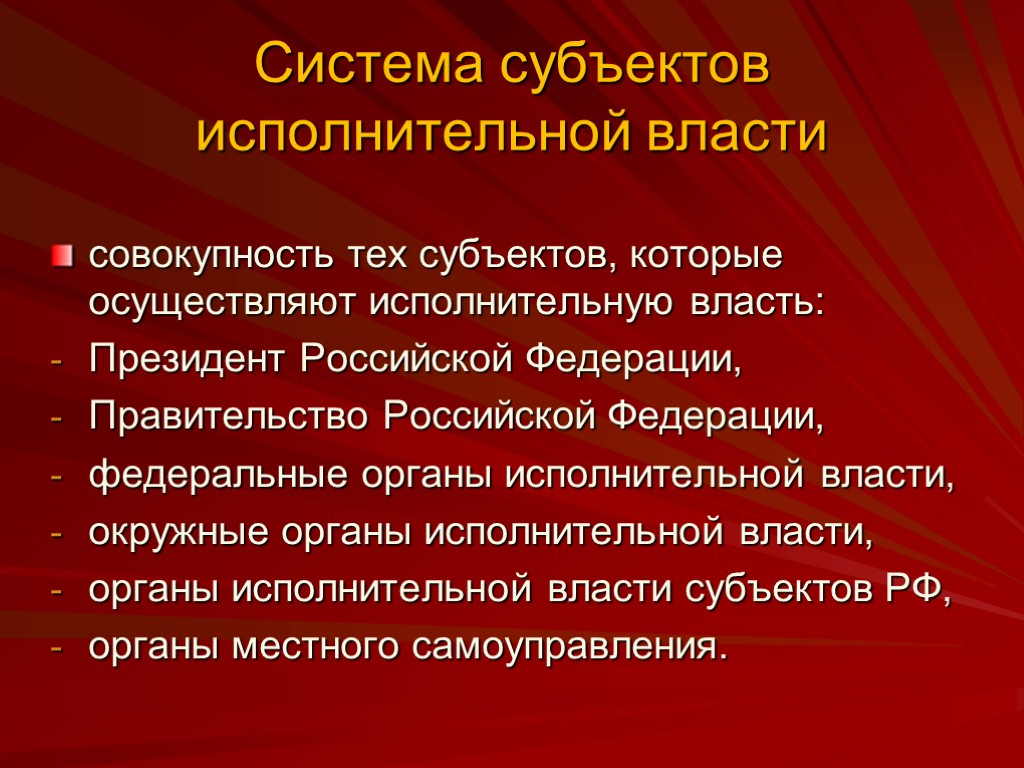 Система субъектов исполнительной власти

совокупность тех субъектов, которые осуществляют исполнительную власть:
- Президент Российской Федерации,
- Правительство Российской Федерации,
- федеральные органы исполнительной власти,
- окружные органы исполнительной власти,
- органы исполнительной власти субъектов РФ,
- органы местного самоуправления.